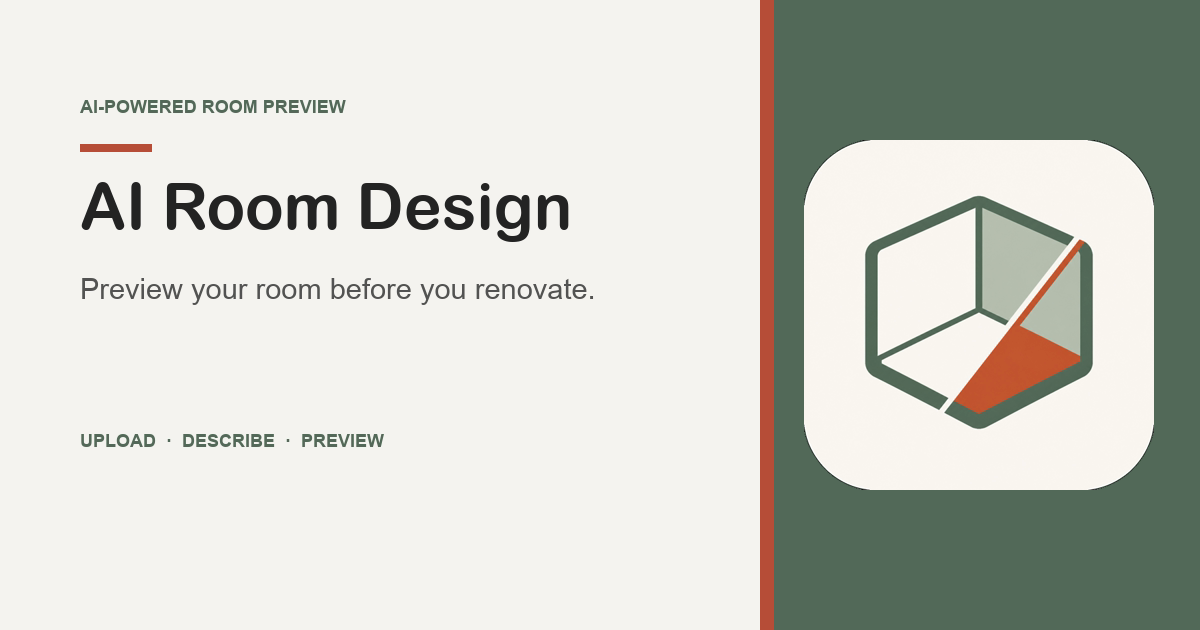 AI-POWERED ROOM PREVIEW

AI Room Design

Preview your room before you renovate.

UPLOAD · DESCRIBE · PREVIEW